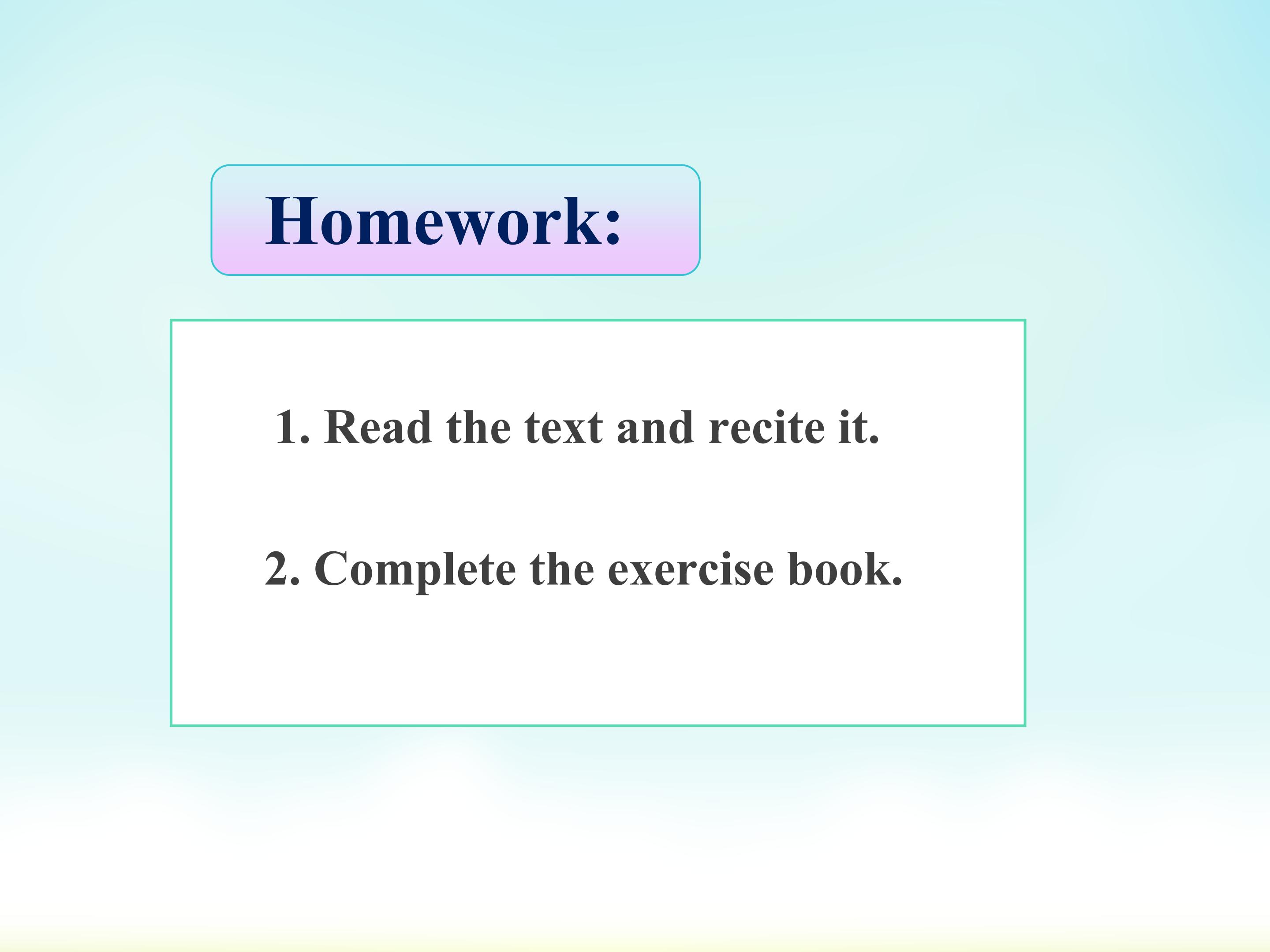 Homework:

1. Read the text and recite it.

2. Complete the exercise book.